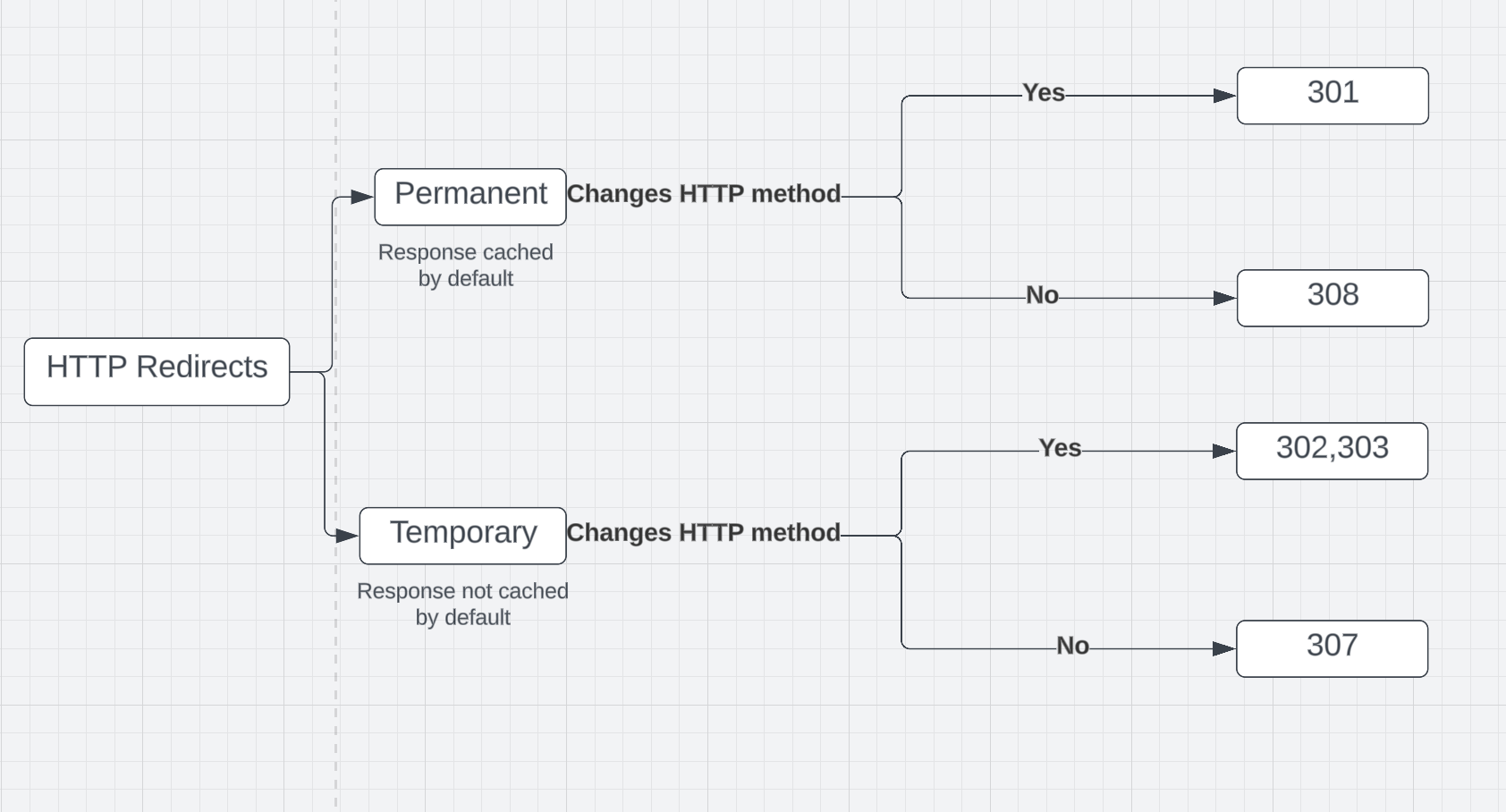 HTTP Redirects

Permanent

Response cached by default

Changes HTTP method

Yes

301

No

308

Temporary

Response not cached by default

Changes HTTP method

Yes

302,303

No

307